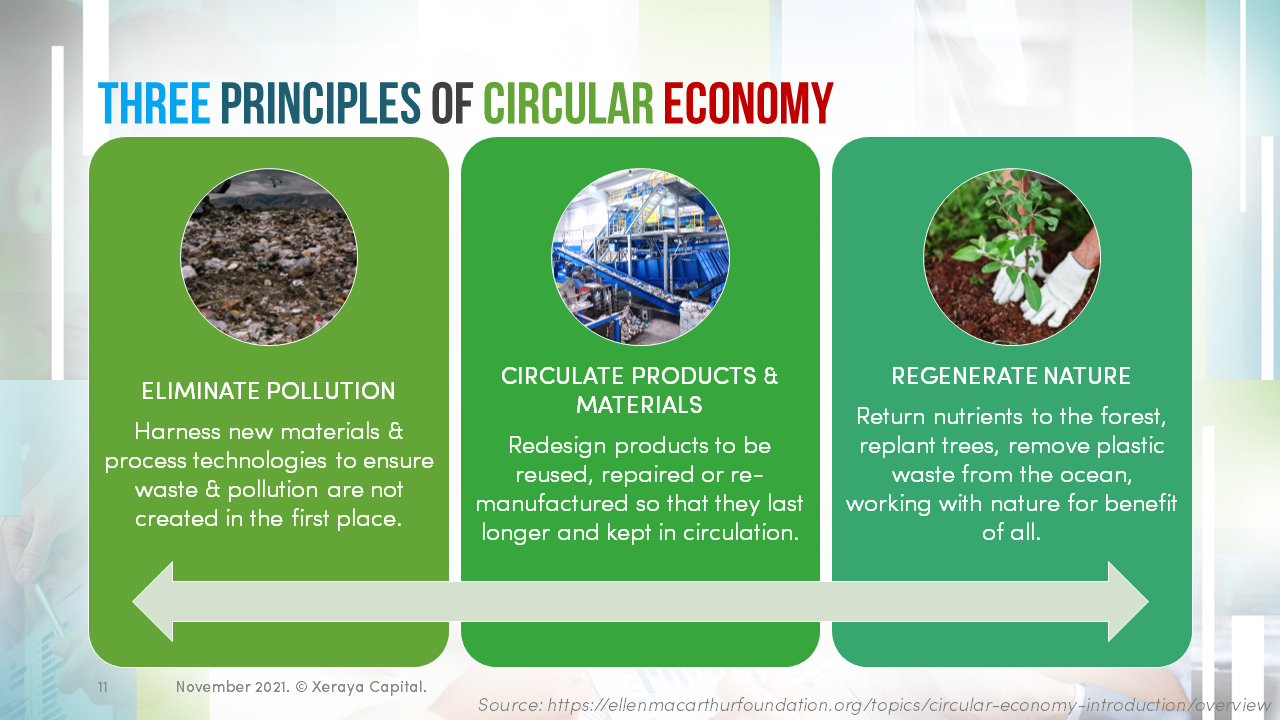 THREE PRINCIPLES OF CIRCULAR ECONOMY

ELIMINATE POLLUTION

Harness new materials & process technologies to ensure waste & pollution are not created in the first place.

CIRCULATE PRODUCTS & MATERIALS

Redesign products to be reused, repaired or re-manufactured so that they last longer and kept in circulation.

REGENERATE NATURE

Return nutrients to the forest, replant trees, remove plastic waste from the ocean, working with nature for benefit of all.

11

November 2021. © Xeraya Capital.

Source: https://ellenmacarthurfoundation.org/topics/circular-economy-introduction/overview